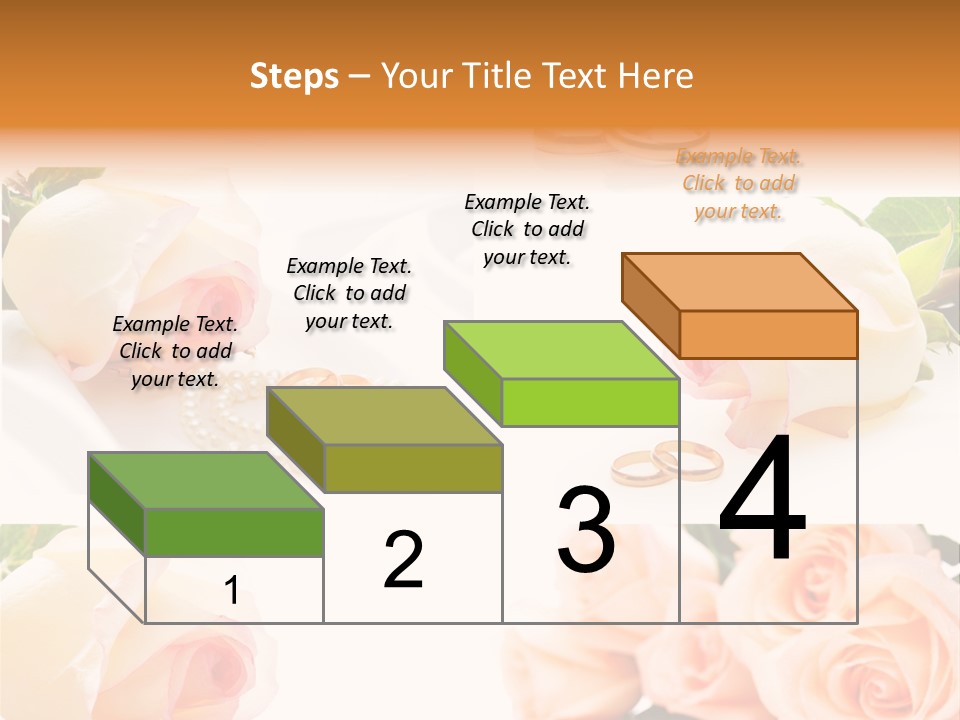 Steps – Your Title Text Here

Example Text. Click to add your text.

Example Text. Click to add your text.

Example Text. Click to add your text.

Example Text. Click to add your text.

1

2

3

4